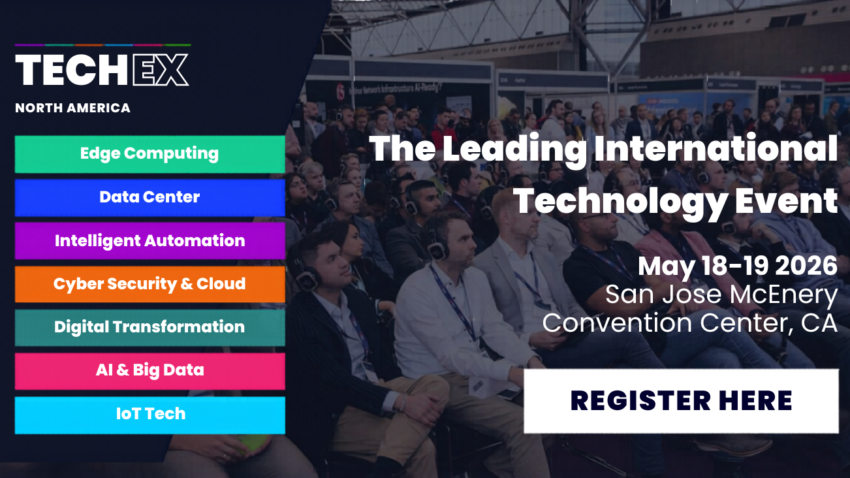 TECHEX
NORTH AMERICA

Edge Computing

Data Center

Intelligent Automation

Cyber Security & Cloud

Digital Transformation

AI & Big Data

IoT Tech

The Leading International Technology Event

May 18-19 2026
San Jose McEnery Convention Center, CA

REGISTER HERE